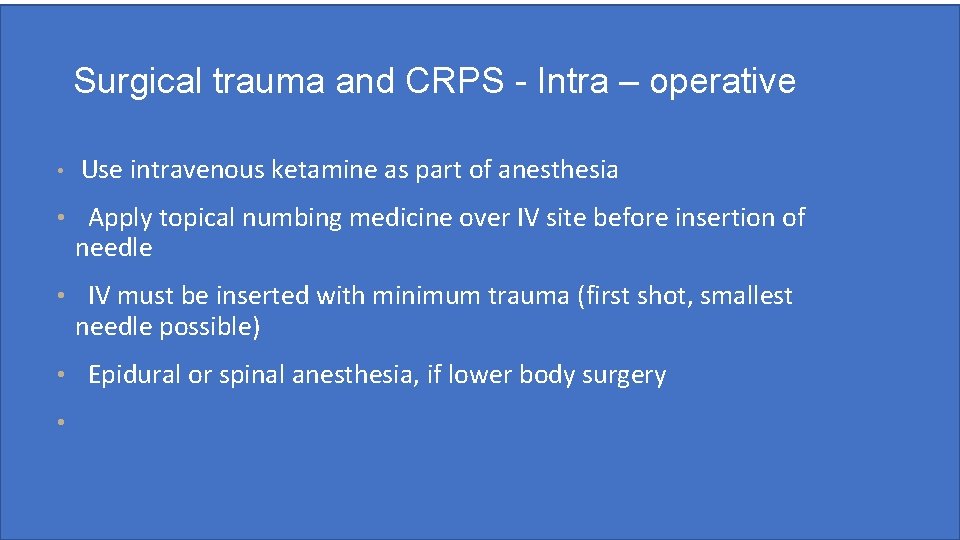 Surgical trauma and CRPS - Intra – operative

• Use intravenous ketamine as part of anesthesia

• Apply topical numbing medicine over IV site before insertion of needle

• IV must be inserted with minimum trauma (first shot, smallest needle possible)

• Epidural or spinal anesthesia, if lower body surgery

•